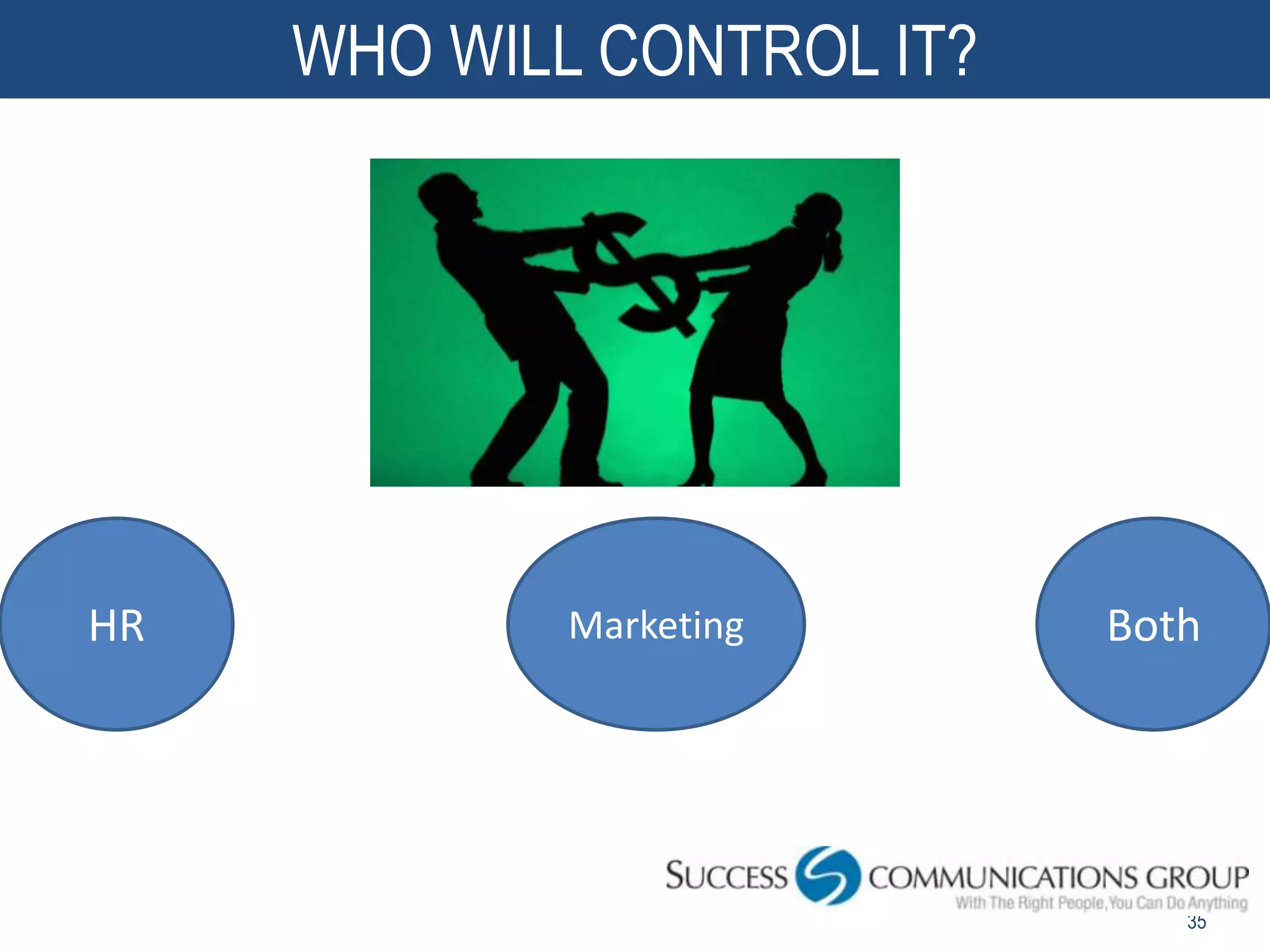 WHO WILL CONTROL IT?

HR

Marketing

Both

SUCCESS COMMUNICATIONS GROUP
With The Right People, You Can Do Anything

35